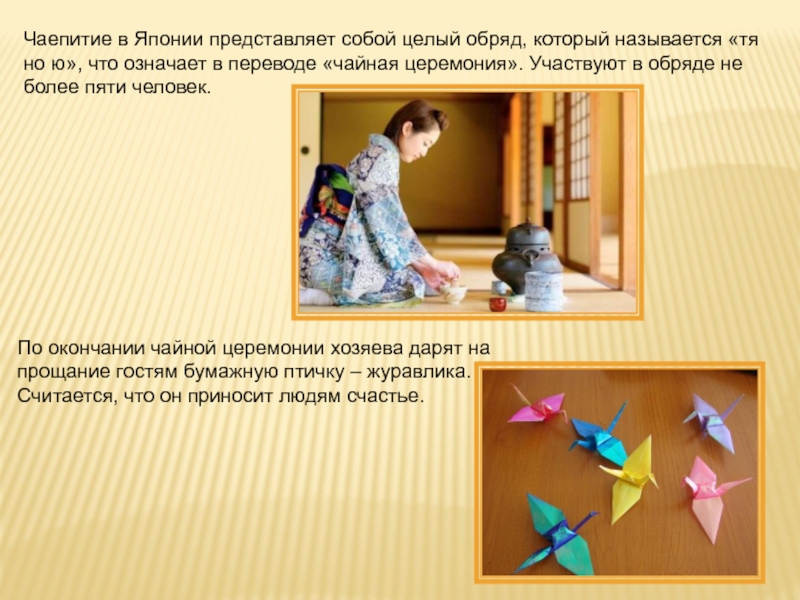 Чаепитие в Японии представляет собой целый обряд, который называется «тя но ю», что означает в переводе «чайная церемония». Участвуют в обряде не более пяти человек.

По окончании чайной церемонии хозяева дарят на прощание гостям бумажную птичку – журавлика. Считается, что он приносит людям счастье.